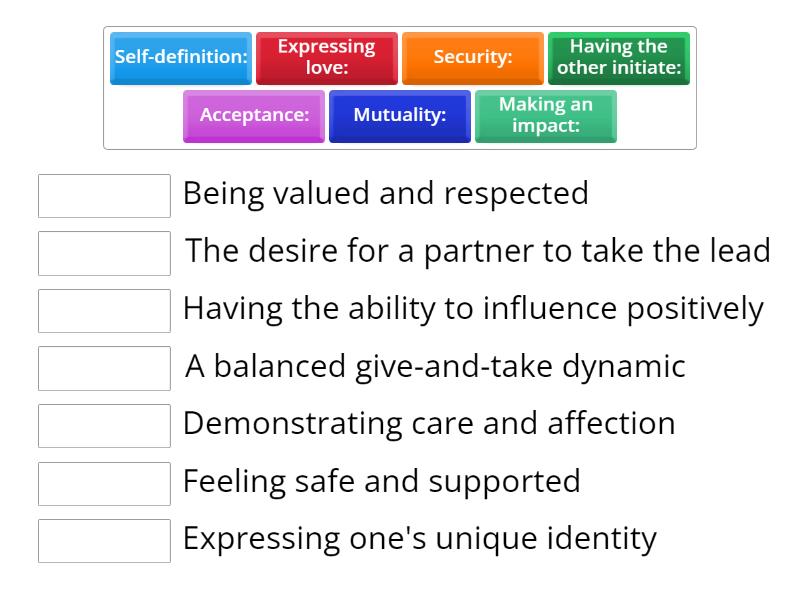 Self-definition: Expressing love: Security: Having the other initiate:

Acceptance: Mutuality: Making an impact:

Being valued and respected

The desire for a partner to take the lead

Having the ability to influence positively

A balanced give-and-take dynamic

Demonstrating care and affection

Feeling safe and supported

Expressing one's unique identity